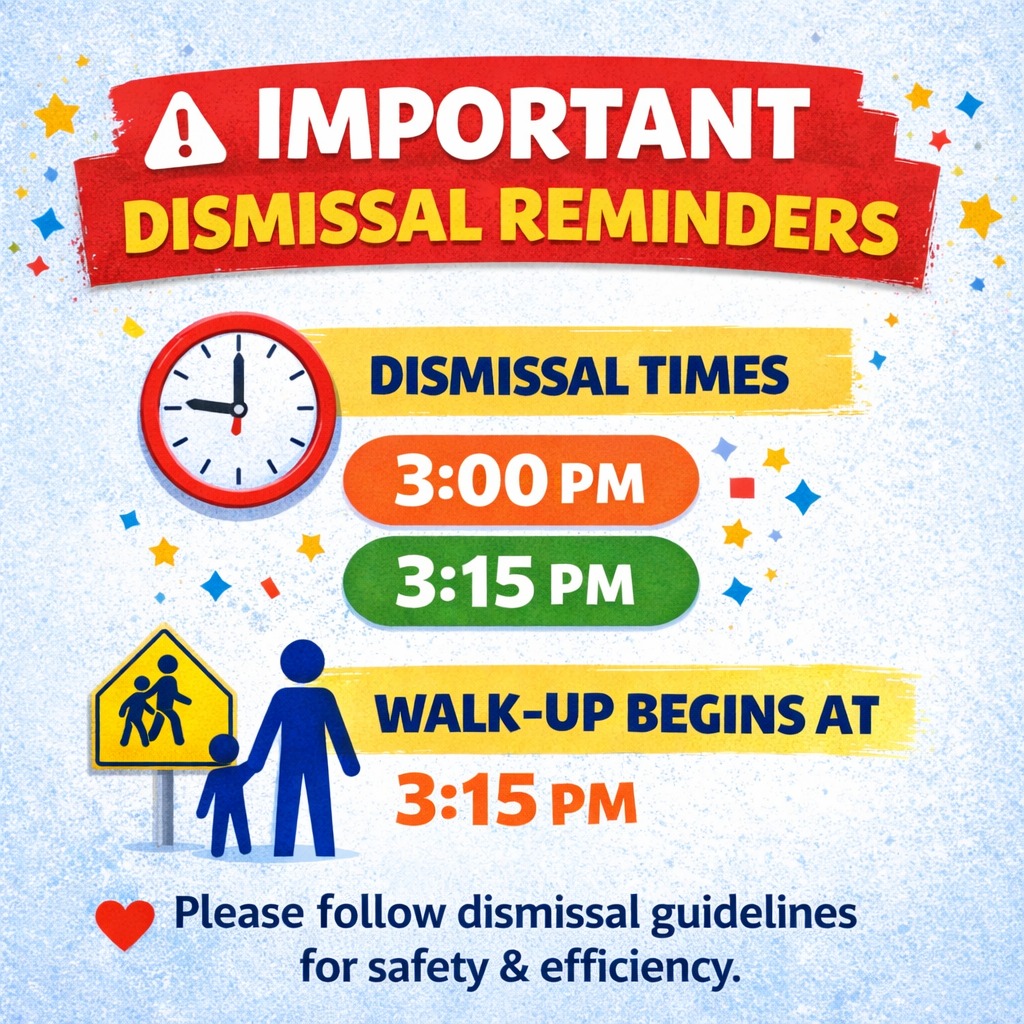 IMPORTANT
DISMISSAL REMINDERS

DISMISSAL TIMES

3:00 PM

3:15 PM

WALK-UP BEGINS AT

3:15 PM

Please follow dismissal guidelines for safety & efficiency.